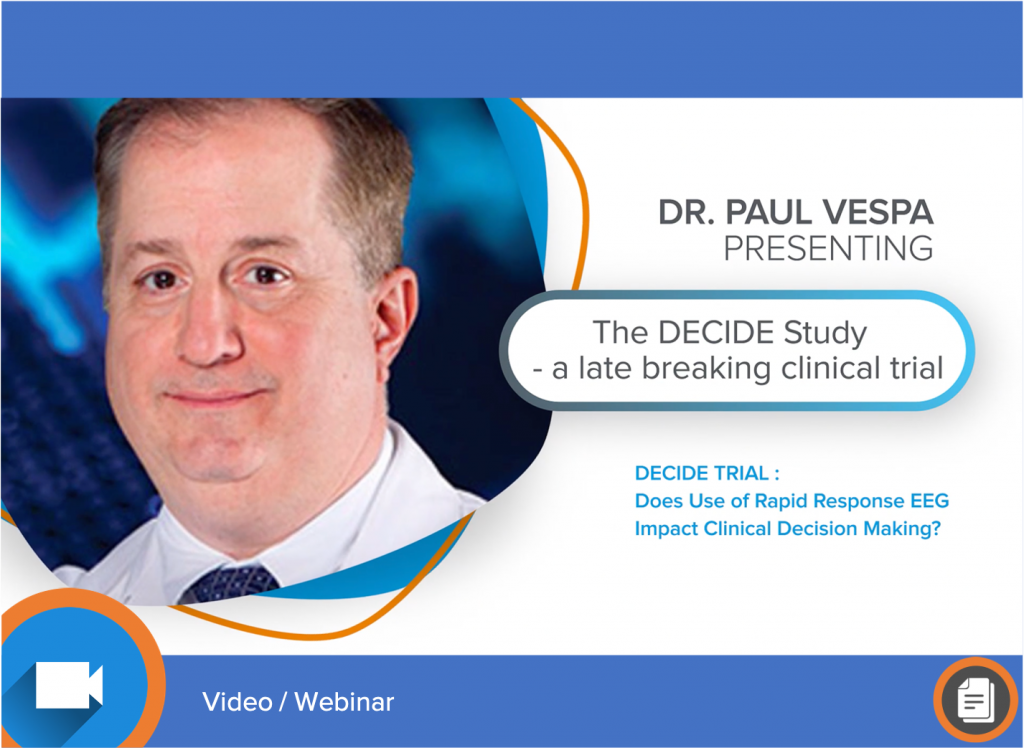 DR. PAUL VESPA
PRESENTING

The DECIDE Study
- a late breaking clinical trial

DECIDE TRIAL :
Does Use of Rapid Response EEG Impact Clinical Decision Making?

Video / Webinar